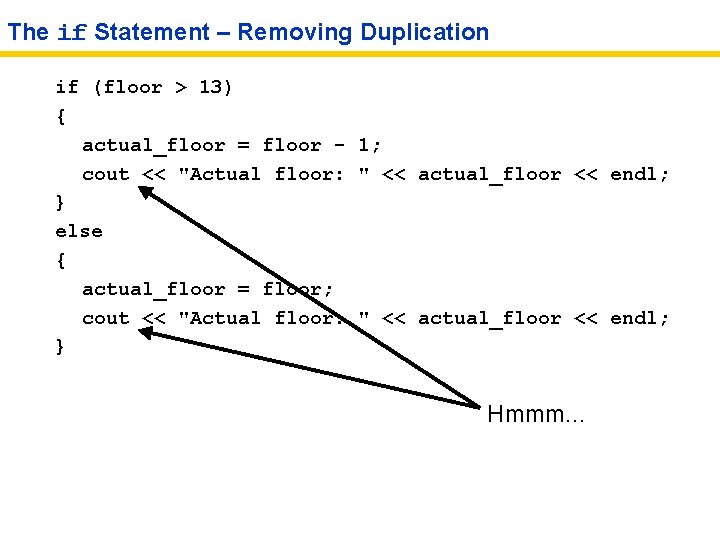 The if Statement – Removing Duplication

if (floor > 13)
{
actual_floor = floor - 1;
cout << "Actual floor: " << actual_floor << endl;
}
else
{
actual_floor = floor;
cout << "Actual floor: " << actual_floor << endl;
}

Hmmm...